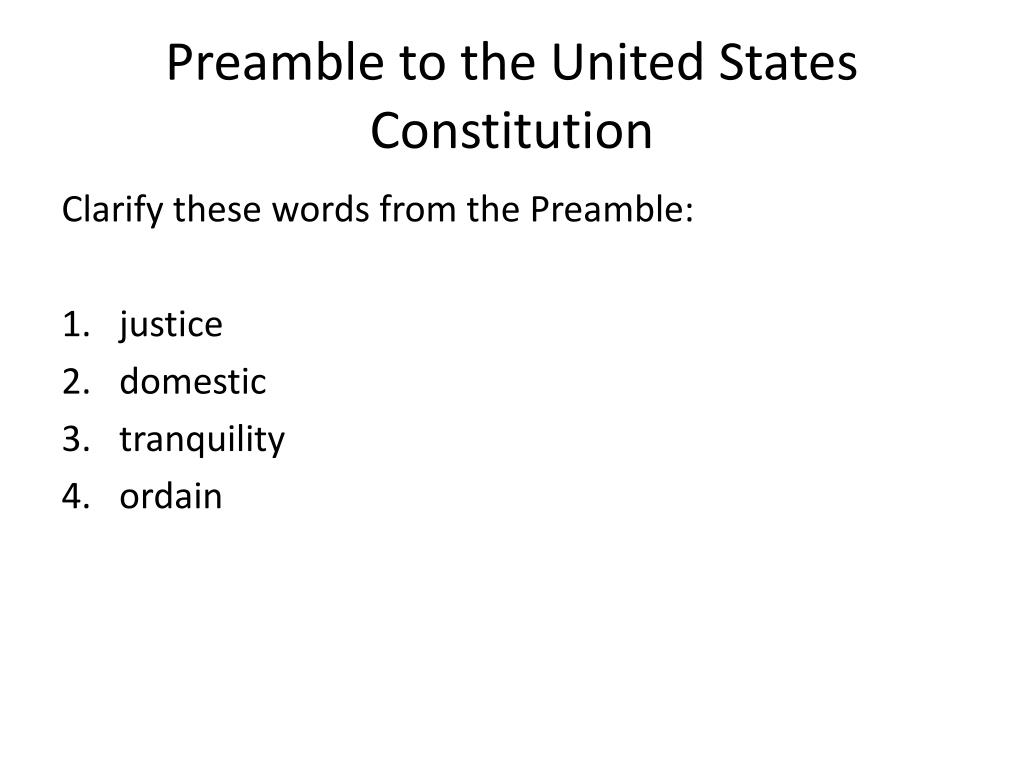 Preamble to the United States Constitution

Clarify these words from the Preamble:

1. justice
2. domestic
3. tranquility
4. ordain